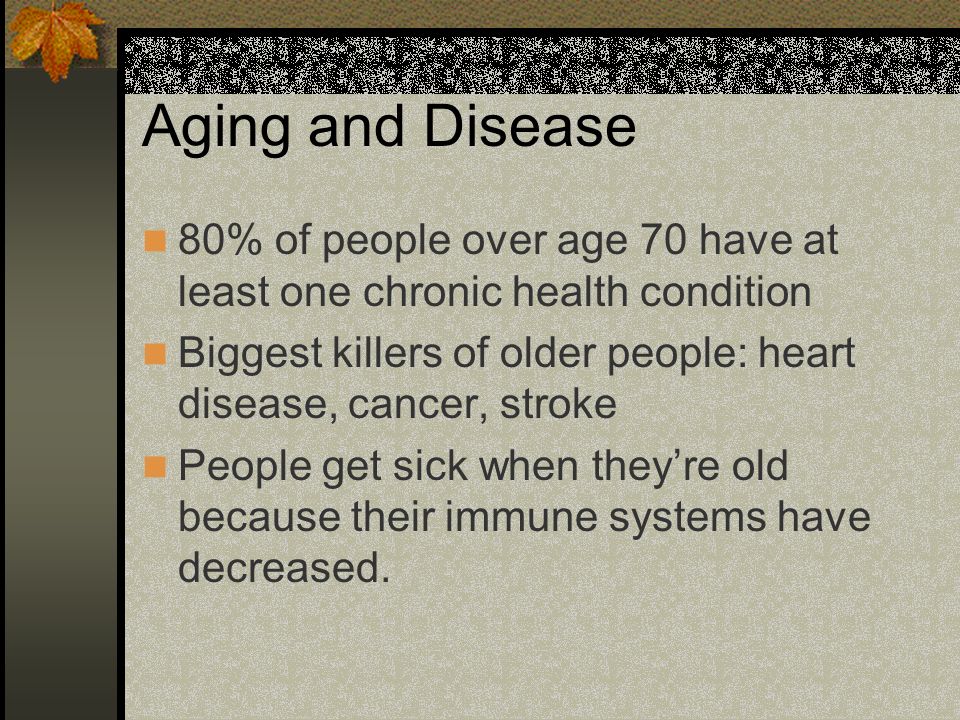 Aging and Disease

80% of people over age 70 have at least one chronic health condition

Biggest killers of older people: heart disease, cancer, stroke

People get sick when they’re old because their immune systems have decreased.